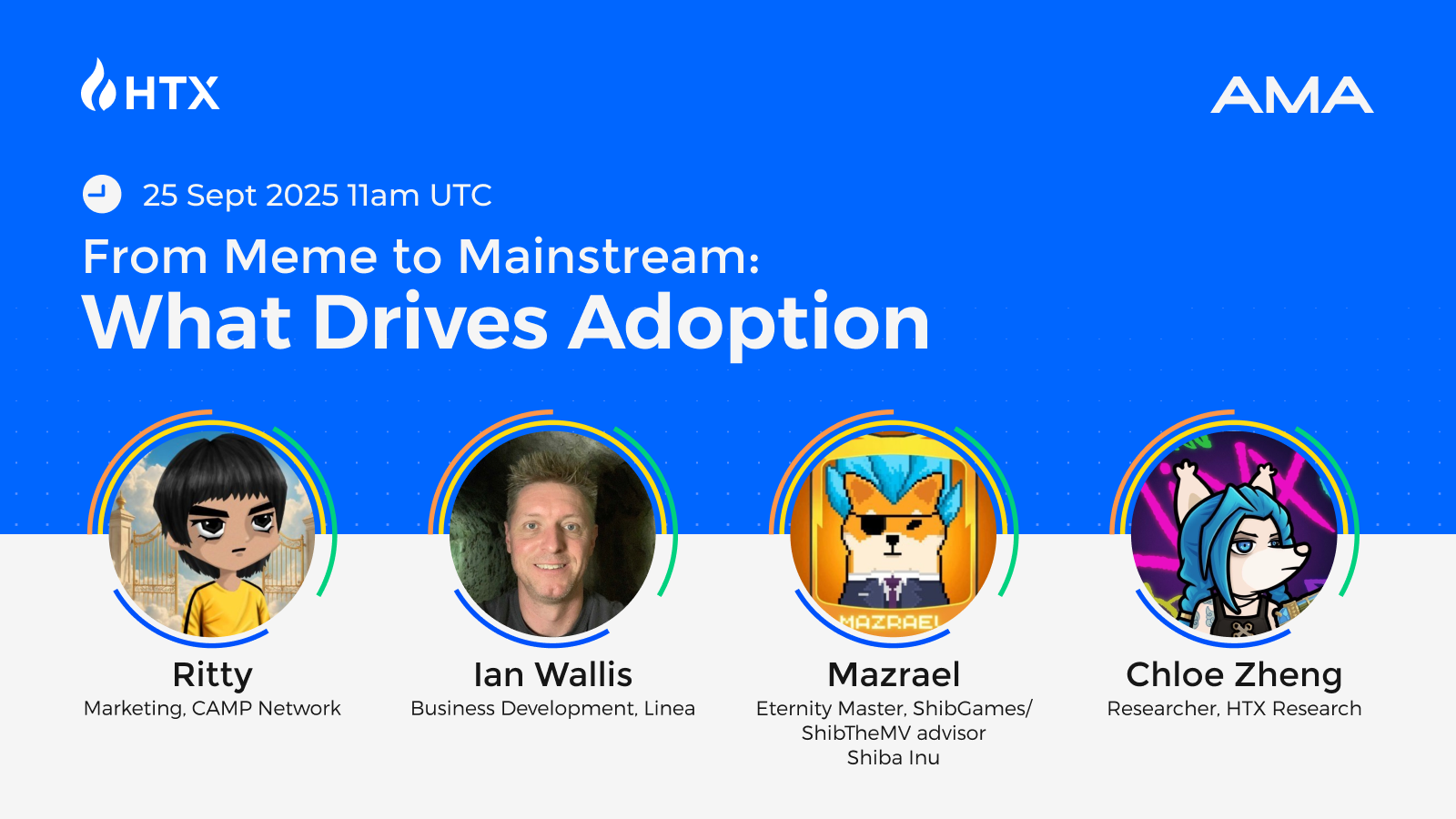 HTX

AMA

25 Sept 2025 11am UTC

From Meme to Mainstream:
What Drives Adoption

Ritty
Marketing, CAMP Network

Ian Wallis
Business Development, Linea

MAZRAEL

Mazrael
Eternity Master, ShibGames/ ShibTheMV advisor
Shiba Inu

Chloe Zheng
Researcher, HTX Research